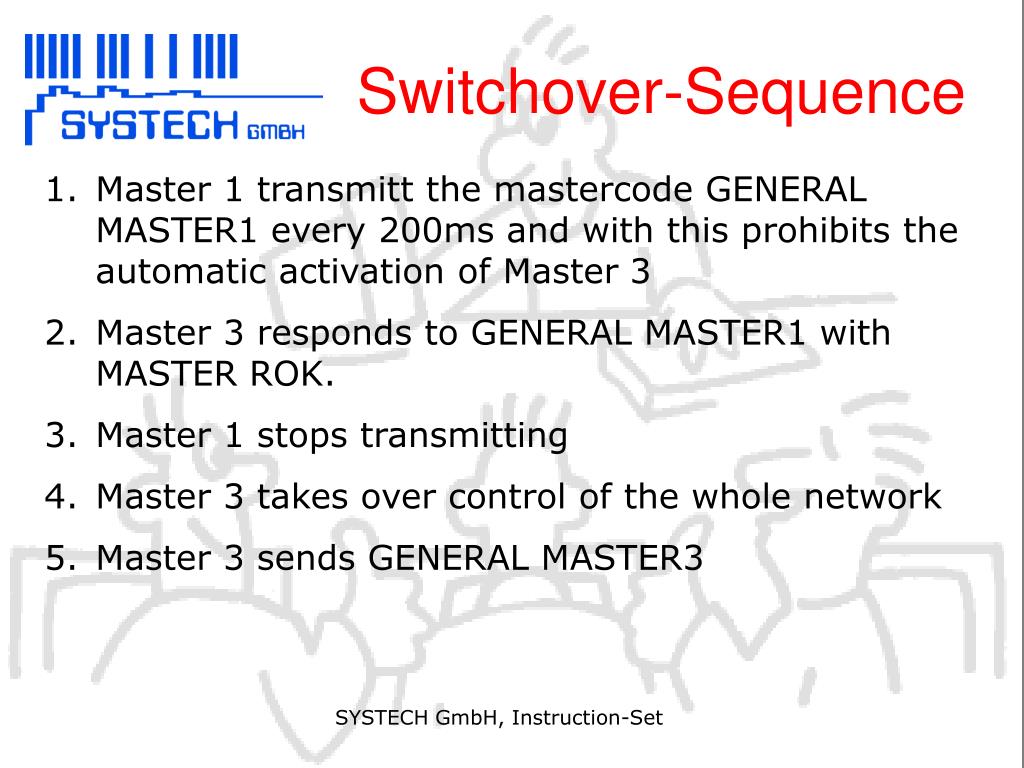 SYSTECH GMBH

Switchover-Sequence

1. Master 1 transmitt the mastercode GENERAL MASTER1 every 200ms and with this prohibits the automatic activation of Master 3
2. Master 3 responds to GENERAL MASTER1 with MASTER ROK.
3. Master 1 stops transmitting
4. Master 3 takes over control of the whole network
5. Master 3 sends GENERAL MASTER3

SYSTECH GmbH, Instruction-Set